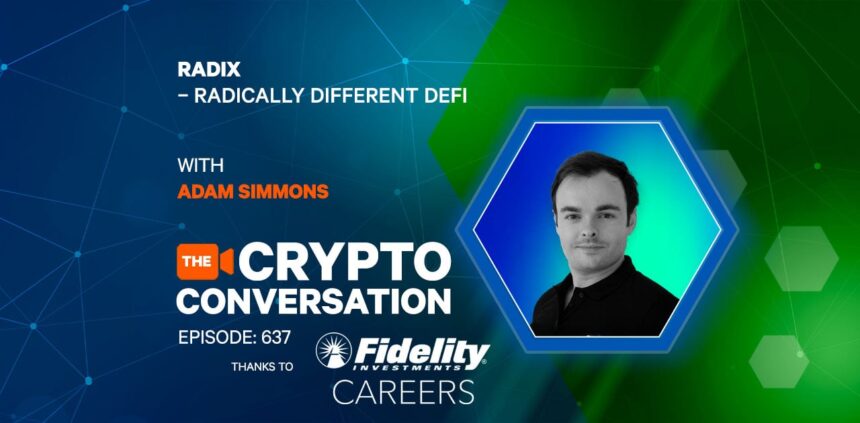 RADIX
– RADICALLY DIFFERENT DEFI

WITH
ADAM SIMMONS

THE CRYPTO CONVERSATION

EPISODE: 637

THANKS TO Fidelity INVESTMENTS CAREERS